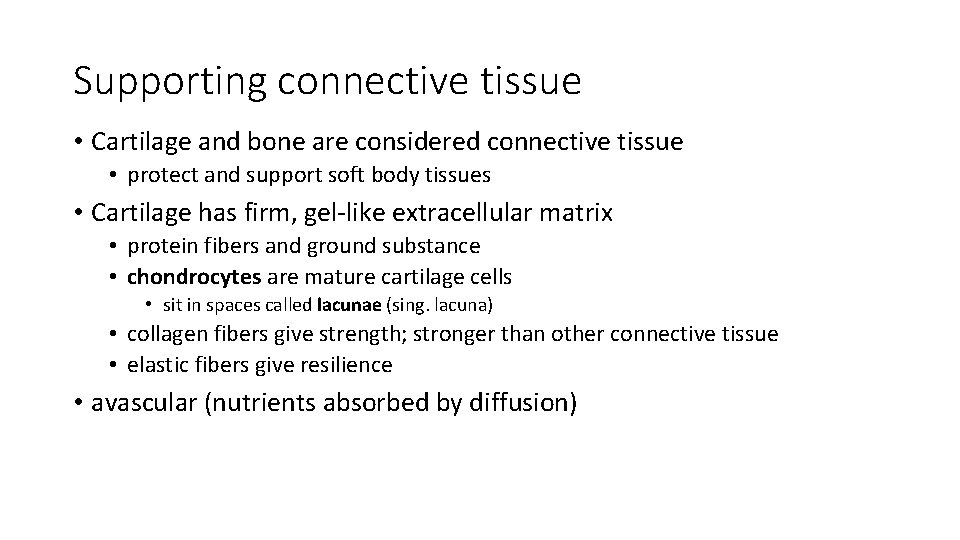 Supporting connective tissue

• Cartilage and bone are considered connective tissue
  • protect and support soft body tissues
• Cartilage has firm, gel-like extracellular matrix
  • protein fibers and ground substance
  • chondrocytes are mature cartilage cells
    • sit in spaces called lacunae (sing. lacuna)
  • collagen fibers give strength; stronger than other connective tissue
  • elastic fibers give resilience
• avascular (nutrients absorbed by diffusion)